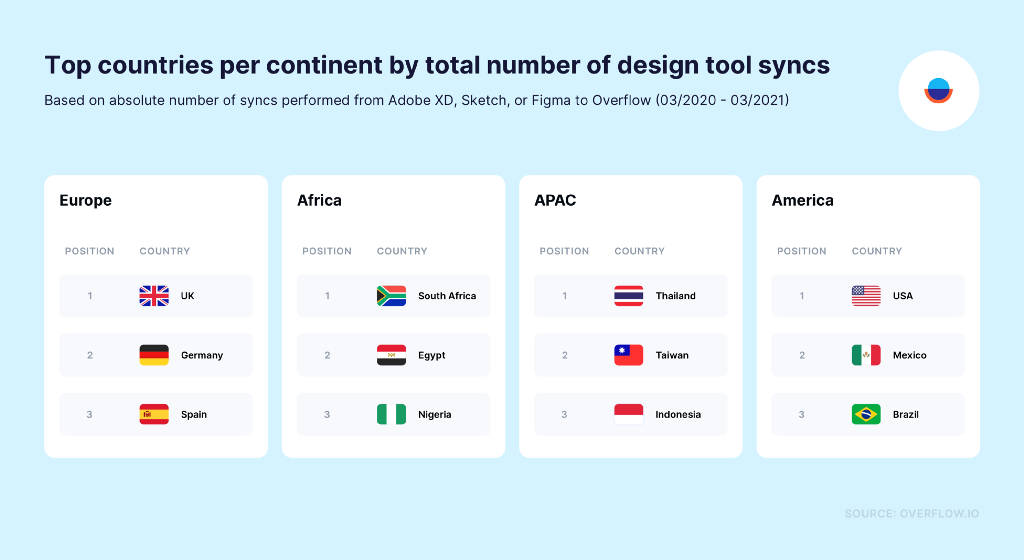 Top countries per continent by total number of design tool syncs
Based on absolute number of syncs performed from Adobe XD, Sketch, or Figma to Overflow (03/2020 - 03/2021)

Europe

| POSITION | COUNTRY |
|---|---|
| 1 | UK |
| 2 | Germany |
| 3 | Spain |

Africa

| POSITION | COUNTRY |
|---|---|
| 1 | South Africa |
| 2 | Egypt |
| 3 | Nigeria |

APAC

| POSITION | COUNTRY |
|---|---|
| 1 | Thailand |
| 2 | Taiwan |
| 3 | Indonesia |

America

| POSITION | COUNTRY |
|---|---|
| 1 | USA |
| 2 | Mexico |
| 3 | Brazil |

SOURCE: OVERFLOW.IO